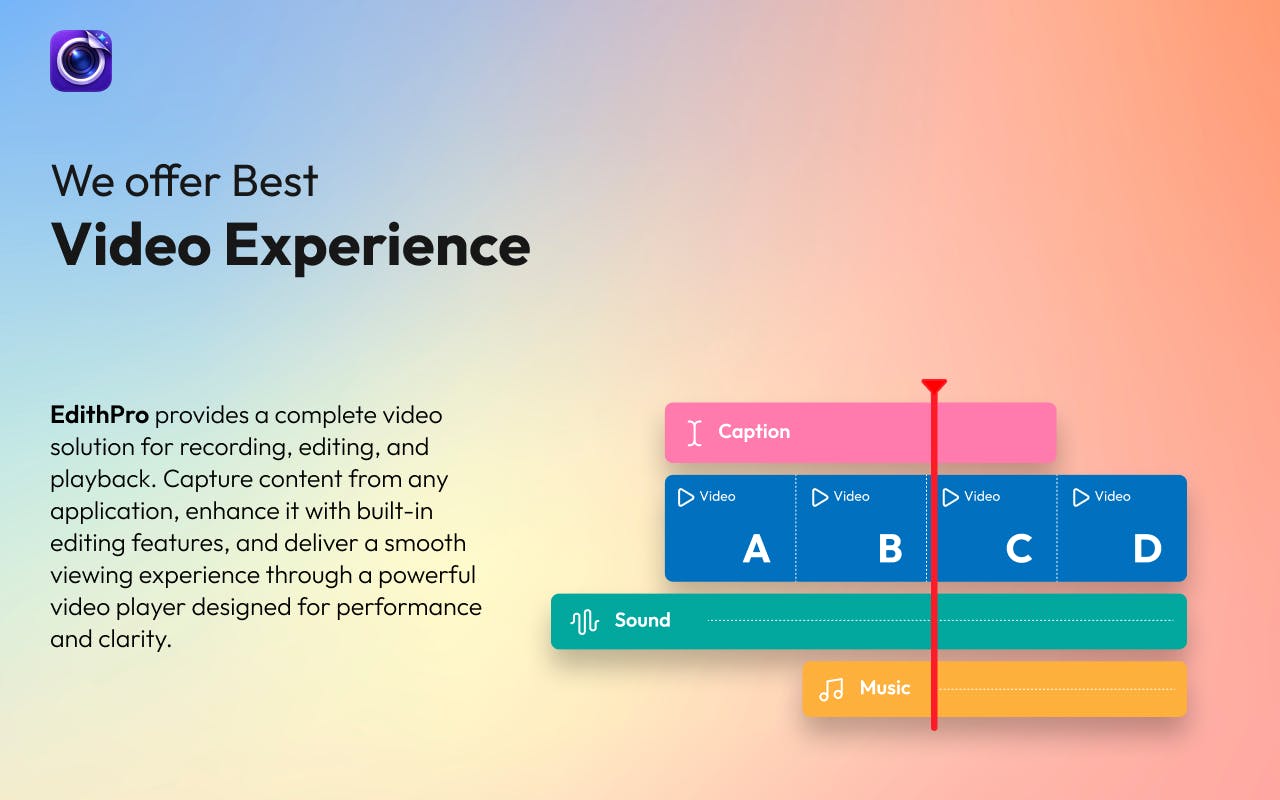 We offer Best
Video Experience

EdithPro provides a complete video solution for recording, editing, and playback. Capture content from any application, enhance it with built-in editing features, and deliver a smooth viewing experience through a powerful video player designed for performance and clarity.

Caption

Video
A

Video
B

Video
C

Video
D

Sound

Music